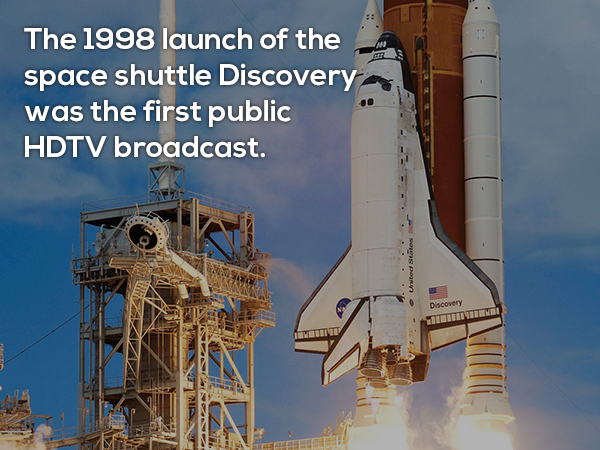 The 1998 launch of the space shuttle Discovery was the first public HDTV broadcast.

United States

Discovery